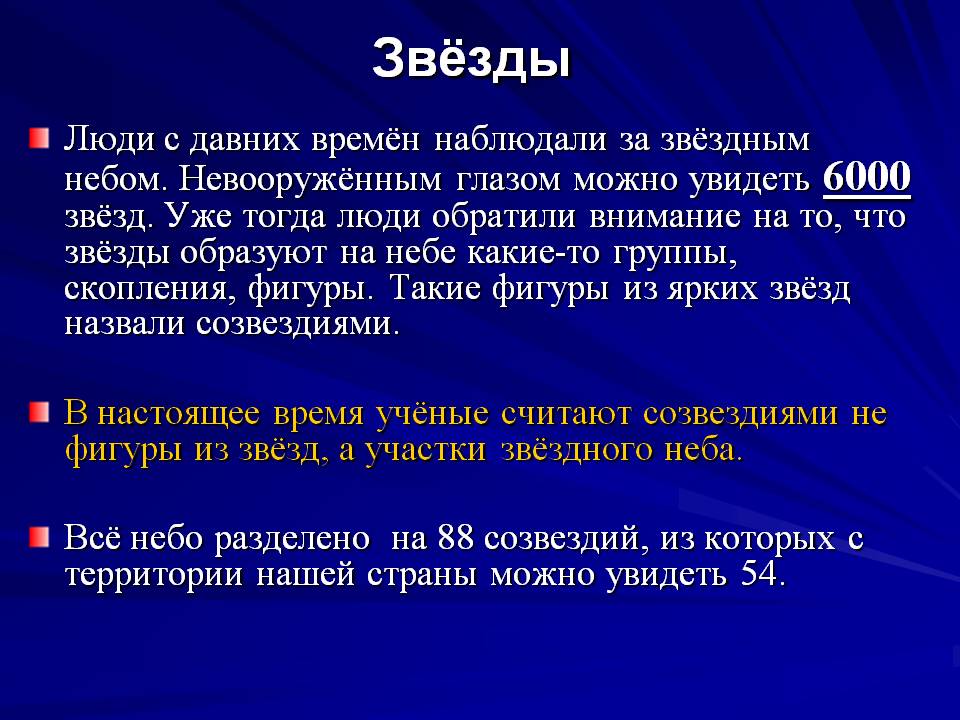 Звёзды

Люди с давних времён наблюдали за звёздным небом. Невооружённым глазом можно увидеть 6000 звёзд. Уже тогда люди обратили внимание на то, что звёзды образуют на небе какие-то группы, скопления, фигуры. Такие фигуры из ярких звёзд назвали созвездиями.

В настоящее время учёные считают созвездиями не фигуры из звёзд, а участки звёздного неба.

Всё небо разделено на 88 созвездий, из которых с территории нашей страны можно увидеть 54.